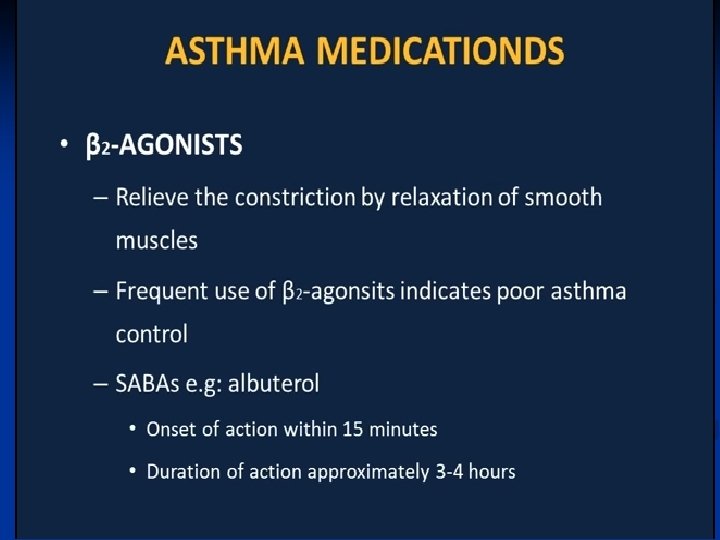 ASTHMA MEDICATIONDS

• $\beta_2$-AGONISTS

– Relieve the constriction by relaxation of smooth muscles

– Frequent use of $\beta_2$-agonsits indicates poor asthma control

– SABAs e.g: albuterol

• Onset of action within 15 minutes

• Duration of action approximately 3-4 hours